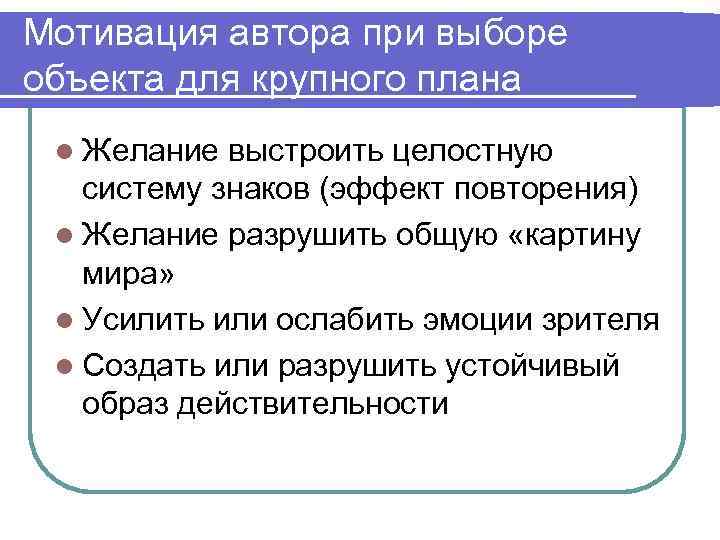 Мотивация автора при выборе объекта для крупного плана

Желание выстроить целостную систему знаков (эффект повторения)

Желание разрушить общую «картину мира»

Усилить или ослабить эмоции зрителя

Создать или разрушить устойчивый образ действительности